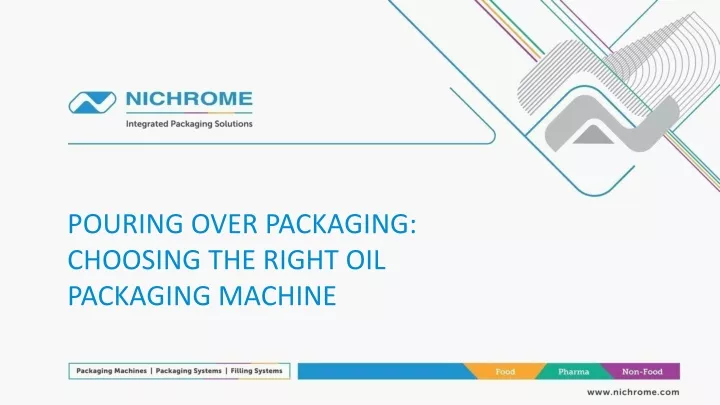 NICHROME
Integrated Packaging Solutions

POURING OVER PACKAGING: CHOOSING THE RIGHT OIL PACKAGING MACHINE

Packaging Machines | Packaging Systems | Filling Systems

Food Pharma Non-Food

www.nichrome.com